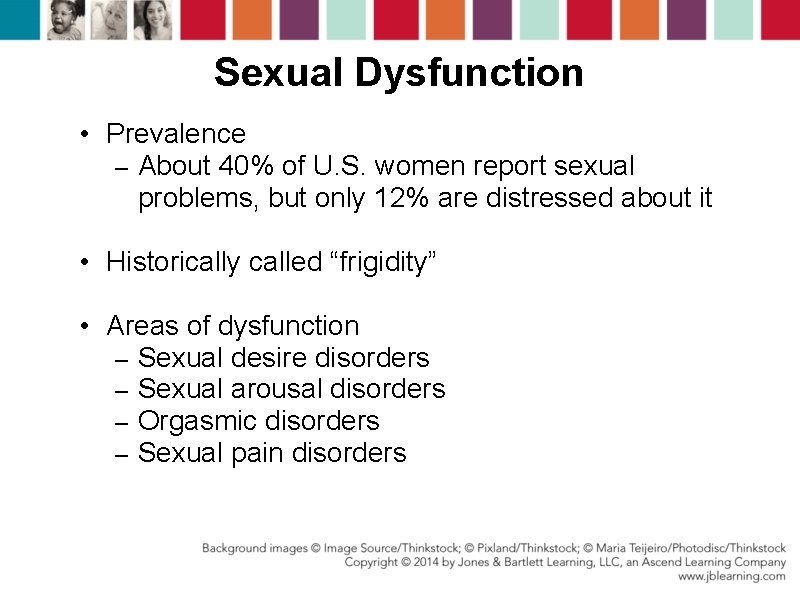 Sexual Dysfunction

• Prevalence
– About 40% of U.S. women report sexual problems, but only 12% are distressed about it

• Historically called “frigidity”

• Areas of dysfunction
– Sexual desire disorders
– Sexual arousal disorders
– Orgasmic disorders
– Sexual pain disorders

Background images © Image Source/Thinkstock; © Pixland/Thinkstock; © Maria Teijeiro/Photodisc/Thinkstock
Copyright © 2014 by Jones & Bartlett Learning, LLC, an Ascend Learning Company
www.jblearning.com